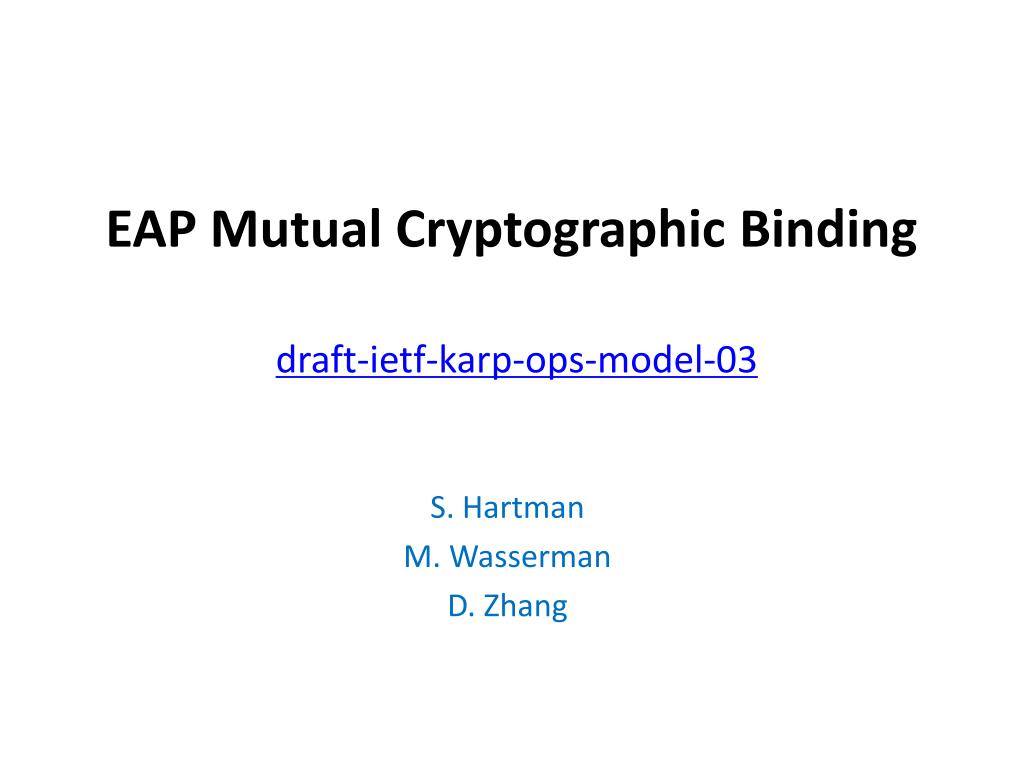 EAP Mutual Cryptographic Binding

draft-ietf-karp-ops-model-03

S. Hartman
M. Wasserman
D. Zhang